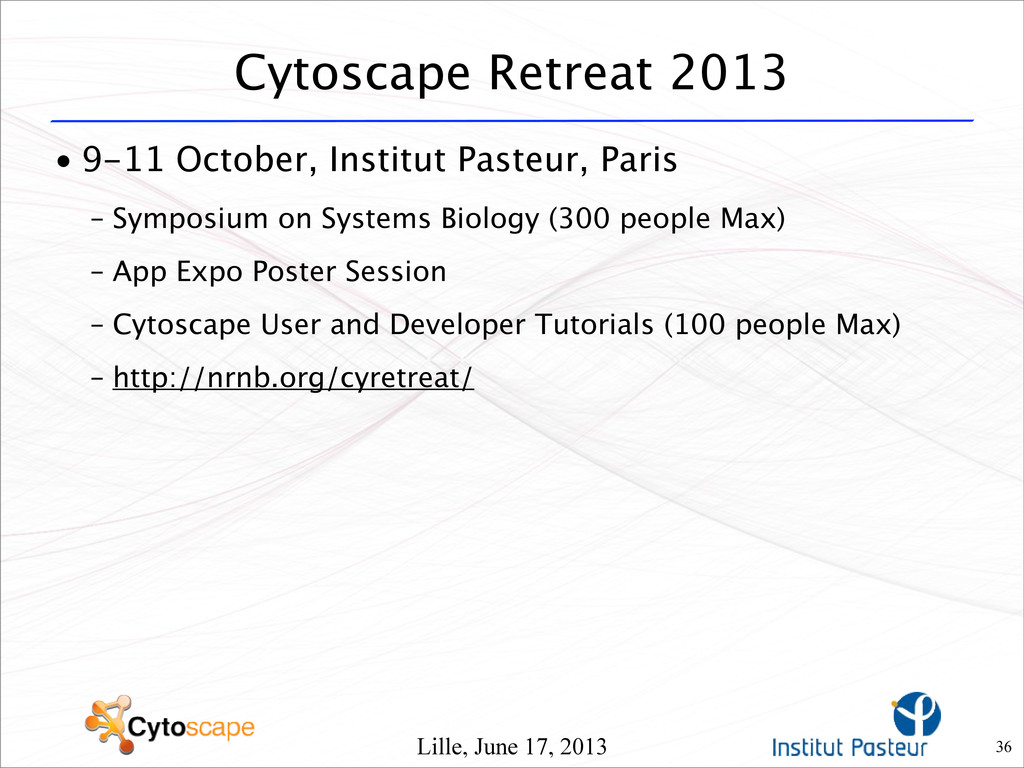 Cytoscape Retreat 2013

• 9-11 October, Institut Pasteur, Paris

– Symposium on Systems Biology (300 people Max)

– App Expo Poster Session

– Cytoscape User and Developer Tutorials (100 people Max)

– http://nrnb.org/cyretreat/

Cytoscape

Lille, June 17, 2013

Institut Pasteur

36